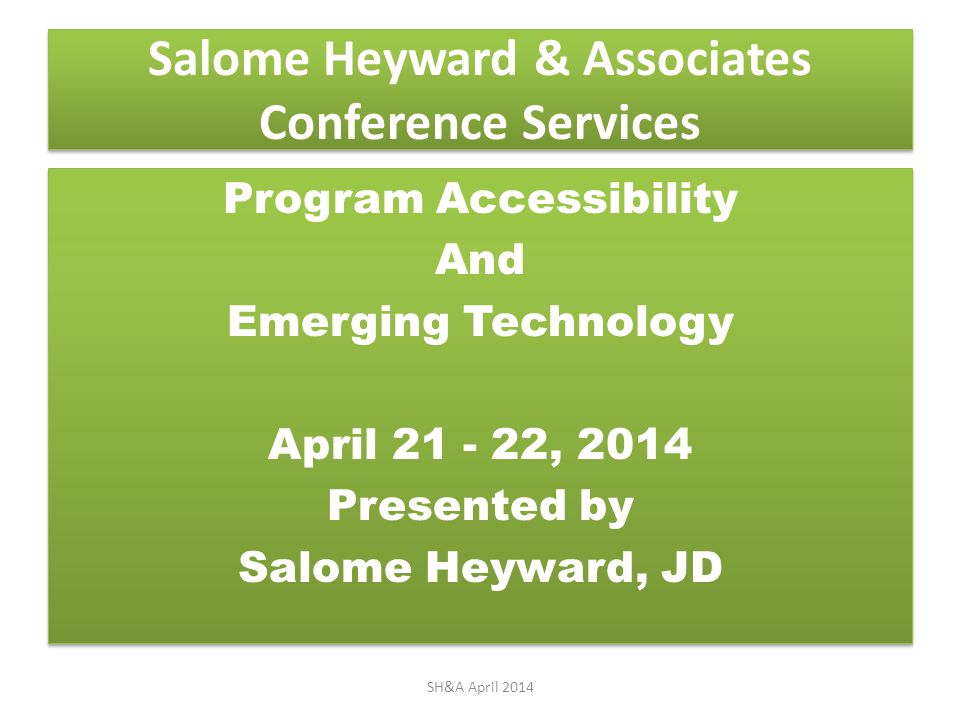 Salome Heyward & Associates Conference Services

Program Accessibility
And
Emerging Technology

April 21 - 22, 2014
Presented by
Salome Heyward, JD

SH&A April 2014